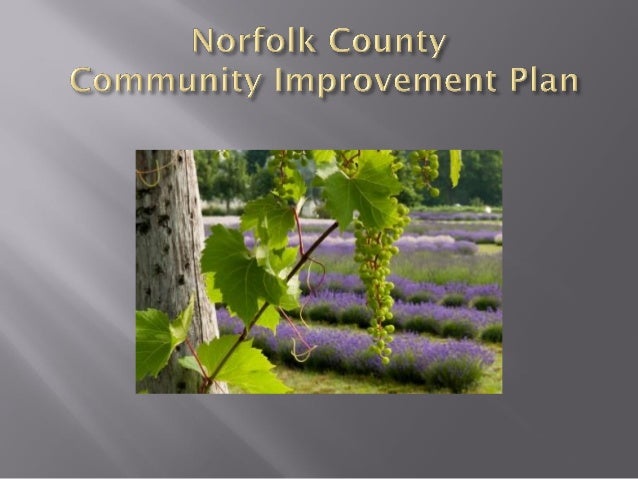 Norfolk County
Community Improvement Plan